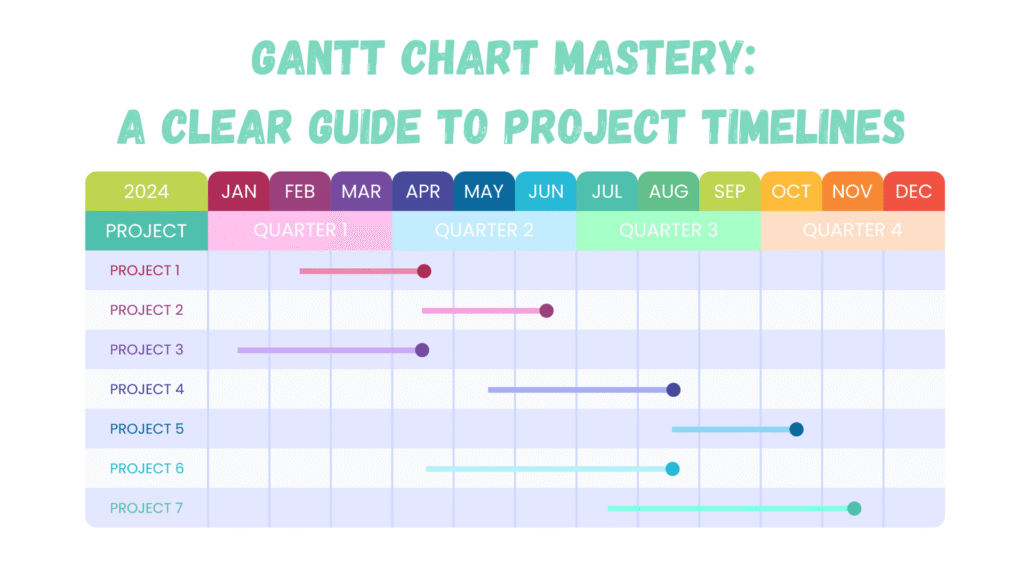 GANTT CHART MASTERY:
A CLEAR GUIDE TO PROJECT TIMELINES

| 2024 | JAN | FEB | MAR | APR | MAY | JUN | JUL | AUG | SEP | OCT | NOV | DEC |
|---|---|---|---|---|---|---|---|---|---|---|---|---|
| PROJECT | QUARTER 1 | | | QUARTER 2 | | | QUARTER 3 | | | QUARTER 4 | | |
| PROJECT 1 | | | | | | | | | | | | |
| PROJECT 2 | | | | | | | | | | | | |
| PROJECT 3 | | | | | | | | | | | | |
| PROJECT 4 | | | | | | | | | | | | |
| PROJECT 5 | | | | | | | | | | | | |
| PROJECT 6 | | | | | | | | | | | | |
| PROJECT 7 | | | | | | | | | | | | |